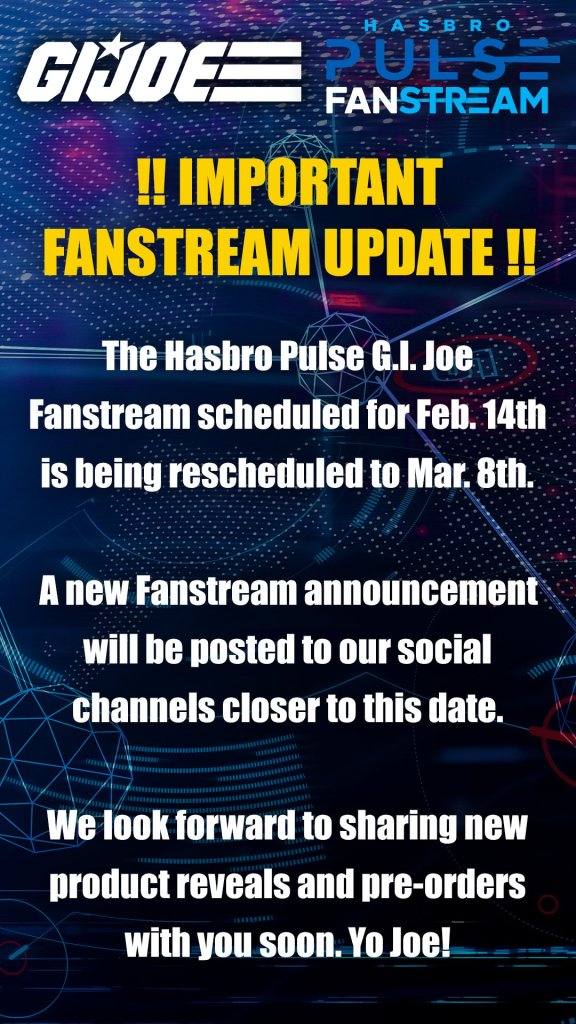 GI JOE

HASBRO PULSE FANSTREAM

!! IMPORTANT FANSTREAM UPDATE !!

The Hasbro Pulse G.I. Joe Fanstream scheduled for Feb. 14th is being rescheduled to Mar. 8th.

A new Fanstream announcement will be posted to our social channels closer to this date.

We look forward to sharing new product reveals and pre-orders with you soon. Yo Joe!